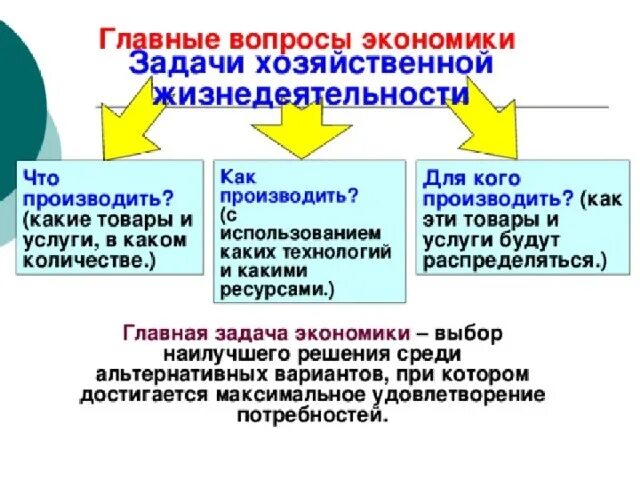 Главные вопросы экономики
Задачи хозяйственной жизнедеятельности

Что производить? (какие товары и услуги, в каком количестве.)

Как производить? (с использованием каких технологий и какими ресурсами.)

Для кого производить? (как эти товары и услуги будут распределяться.)

Главная задача экономики – выбор наилучшего решения среди альтернативных вариантов, при котором достигается максимальное удовлетворение потребностей.